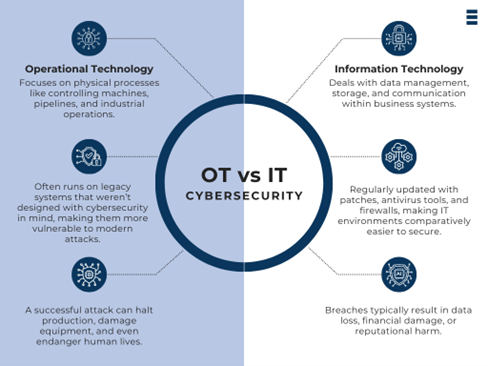 Operational Technology

Focuses on physical processes like controlling machines, pipelines, and industrial operations.

Often runs on legacy systems that weren't designed with cybersecurity in mind, making them more vulnerable to modern attacks.

A successful attack can halt production, damage equipment, and even endanger human lives.

OT vs IT

CYBERSECURITY

Information Technology

Deals with data management, storage, and communication within business systems.

Regularly updated with patches, antivirus tools, and firewalls, making IT environments comparatively easier to secure.

Breaches typically result in data loss, financial damage, or reputational harm.